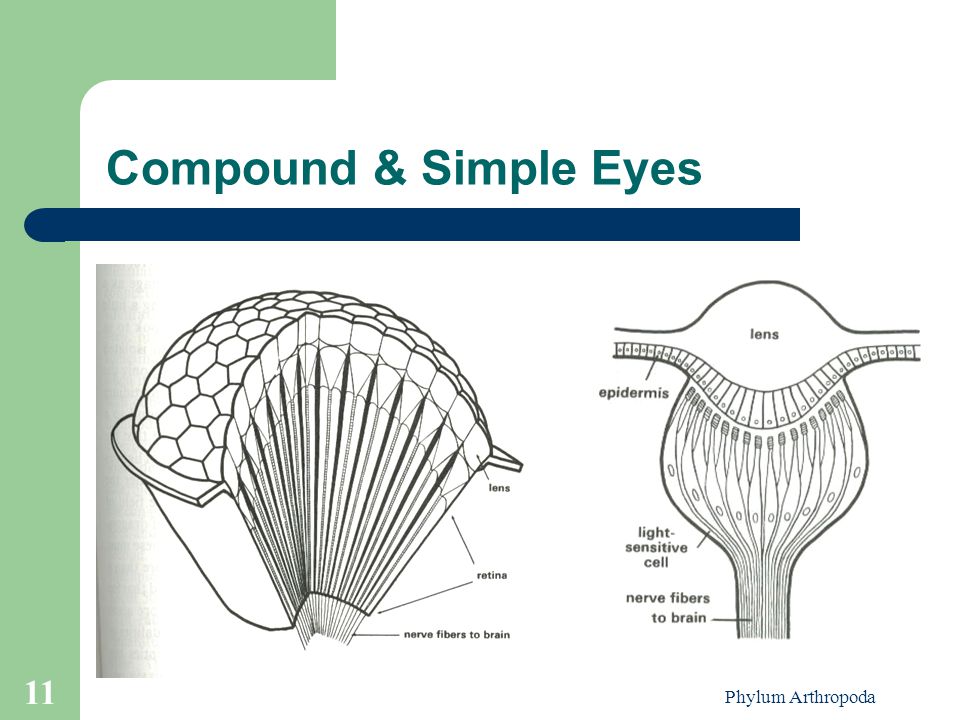 Compound & Simple Eyes

lens

retina

nerve fibers to brain

lens

epidermis

light-sensitive cell

nerve fibers to brain

11

Phylum Arthropoda